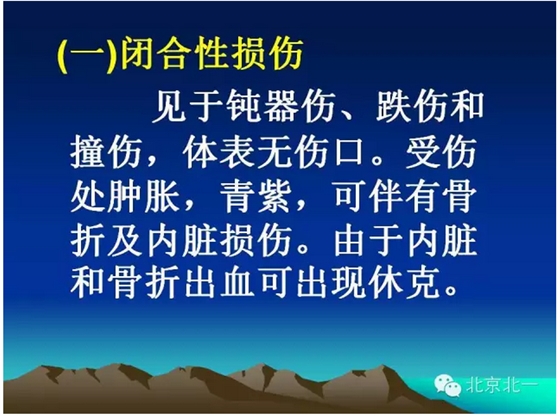 (一)闭合性损伤

见于钝器伤、跌伤和撞伤，体表无伤口。受伤处肿胀，青紫，可伴有骨折及内脏损伤。由于内脏和骨折出血可出现休克。

北京北一